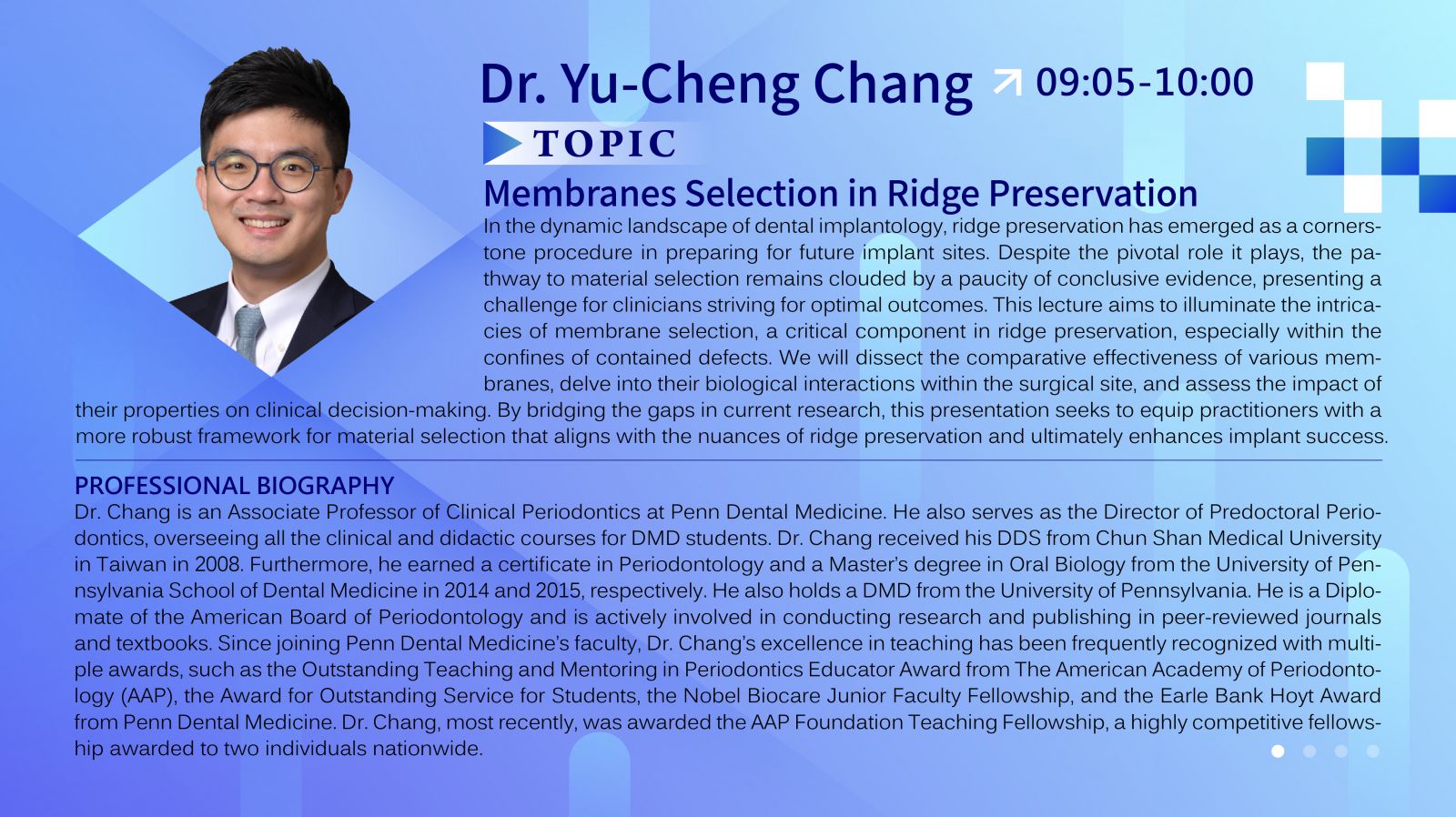 Dr. Yu-Cheng Chang 09:05-10:00

TOPIC

Membranes Selection in Ridge Preservation

In the dynamic landscape of dental implantology, ridge preservation has emerged as a cornerstone procedure in preparing for future implant sites. Despite the pivotal role it plays, the pathway to material selection remains clouded by a paucity of conclusive evidence, presenting a challenge for clinicians striving for optimal outcomes. This lecture aims to illuminate the intricacies of membrane selection, a critical component in ridge preservation, especially within the confines of contained defects. We will dissect the comparative effectiveness of various membranes, delve into their biological interactions within the surgical site, and assess the impact of their properties on clinical decision-making. By bridging the gaps in current research, this presentation seeks to equip practitioners with a more robust framework for material selection that aligns with the nuances of ridge preservation and ultimately enhances implant success.

PROFESSIONAL BIOGRAPHY

Dr. Chang is an Associate Professor of Clinical Periodontics at Penn Dental Medicine. He also serves as the Director of Predoctoral Periodontics, overseeing all the clinical and didactic courses for DMD students. Dr. Chang received his DDS from Chun Shan Medical University in Taiwan in 2008. Furthermore, he earned a certificate in Periodontology and a Master's degree in Oral Biology from the University of Pennsylvania School of Dental Medicine in 2014 and 2015, respectively. He also holds a DMD from the University of Pennsylvania. He is a Diplomate of the American Board of Periodontology and is actively involved in conducting research and publishing in peer-reviewed journals and textbooks. Since joining Penn Dental Medicine's faculty, Dr. Chang's excellence in teaching has been frequently recognized with multiple awards, such as the Outstanding Teaching and Mentoring in Periodontics Educator Award from The American Academy of Periodontology (AAP), the Award for Outstanding Service for Students, the Nobel Biocare Junior Faculty Fellowship, and the Earle Bank Hoyt Award from Penn Dental Medicine. Dr. Chang, most recently, was awarded the AAP Foundation Teaching Fellowship, a highly competitive fellowship awarded to two individuals nationwide.